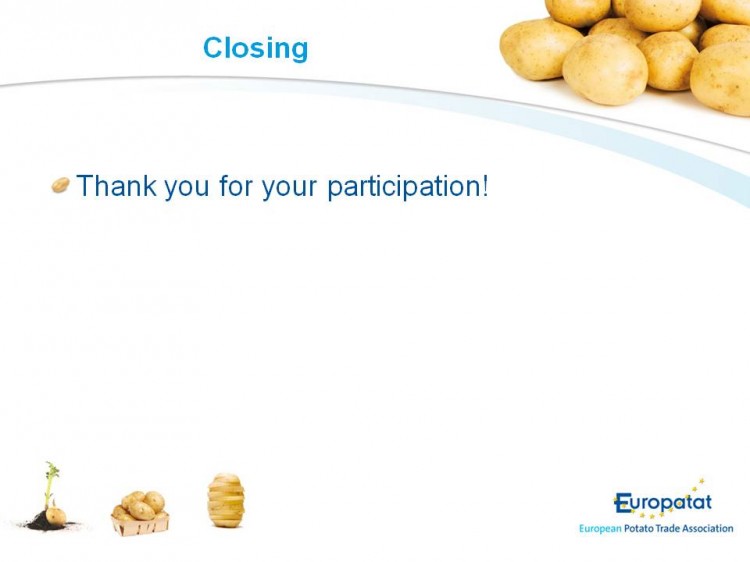 Closing

Thank you for your participation!

Europatat
European Potato Trade Association